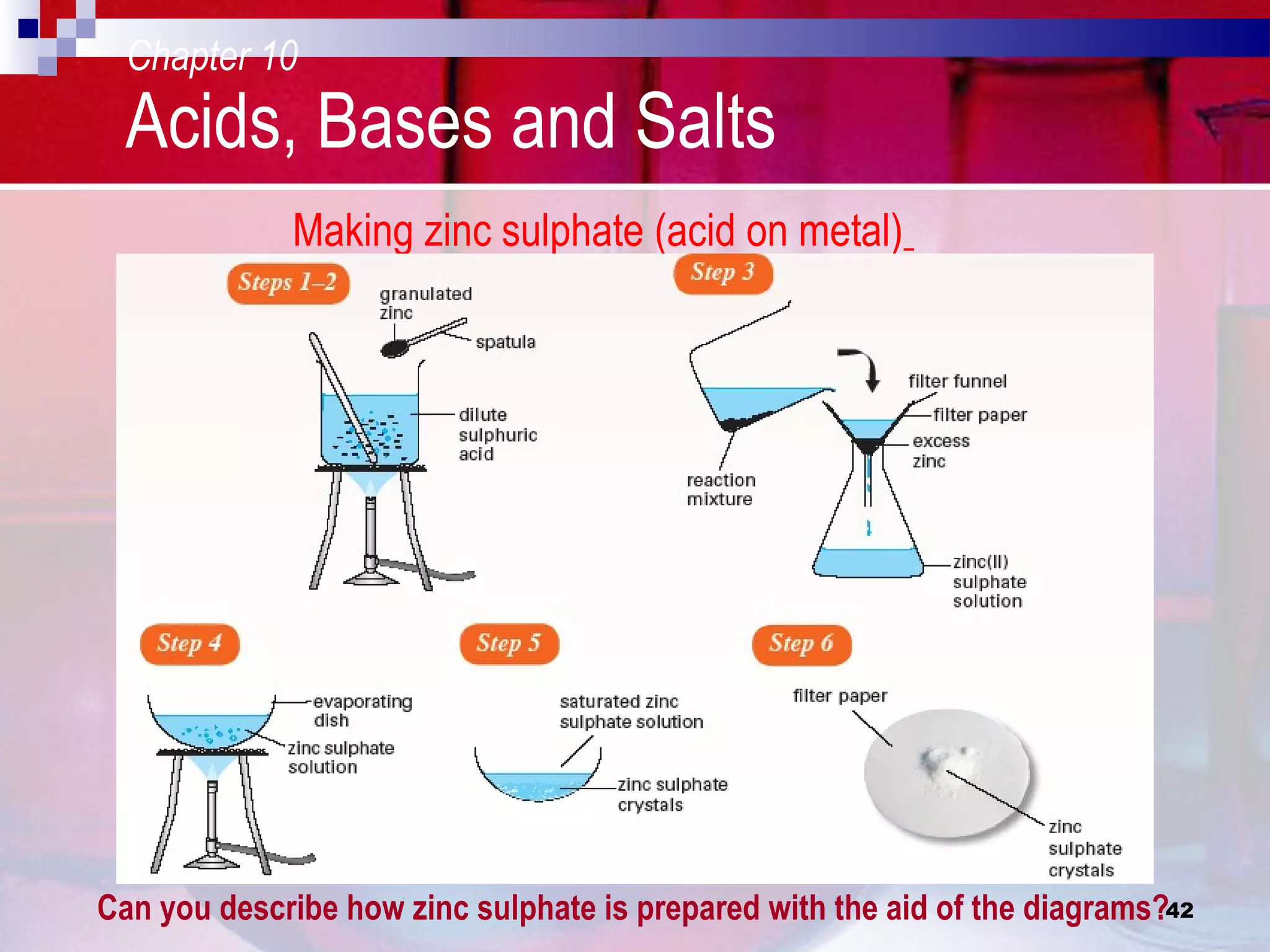 Chapter 10

Acids, Bases and Salts

Making zinc sulphate (acid on metal)

Steps 1–2

granulated zinc

spatula

dilute sulphuric acid

Step 3

filter funnel

filter paper

excess zinc

reaction mixture

zinc(II) sulphate solution

Step 4

evaporating dish

zinc sulphate solution

Step 5

saturated zinc sulphate solution

zinc sulphate crystals

Step 6

filter paper

zinc sulphate crystals

Can you describe how zinc sulphate is prepared with the aid of the diagrams?

42